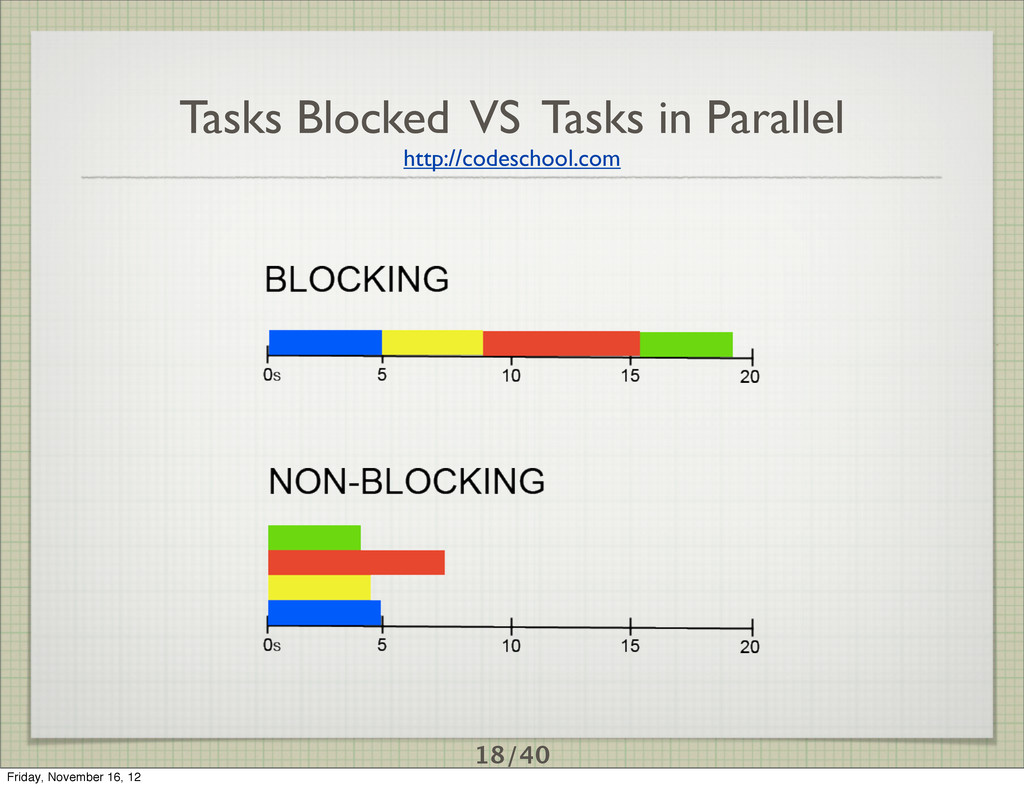 Tasks Blocked VS Tasks in Parallel

http://codeschool.com

BLOCKING

0s 5 10 15 20

NON-BLOCKING

0s 5 10 15 20

18/40

Friday, November 16, 12